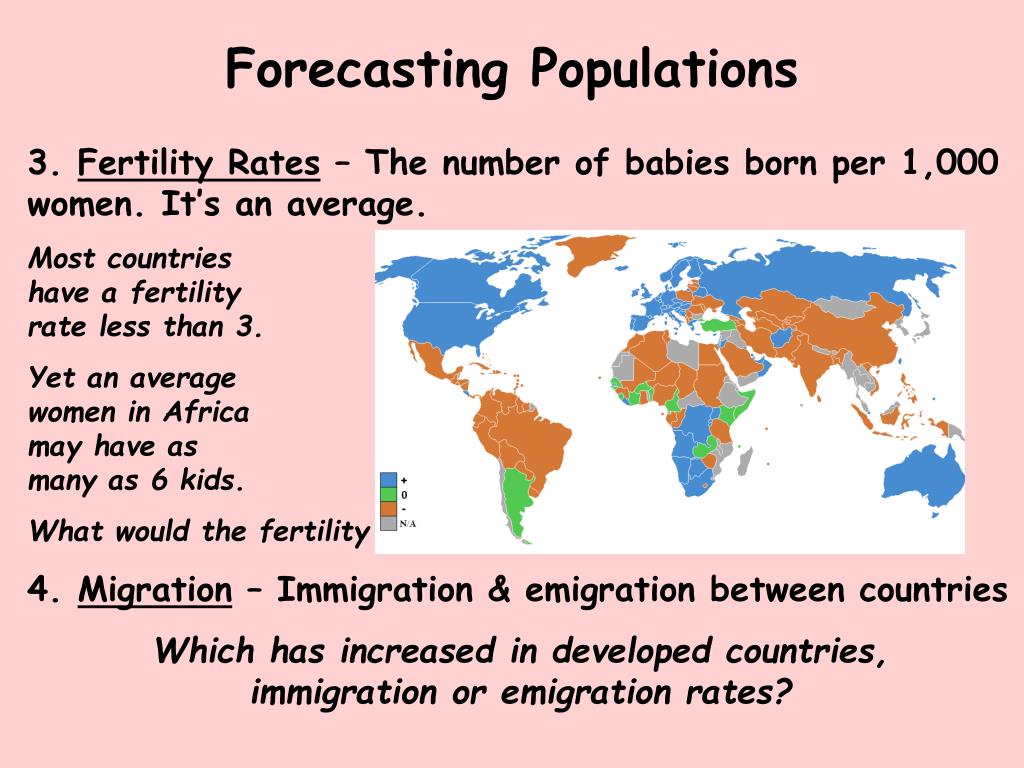 Forecasting Populations

3. Fertility Rates – The number of babies born per 1,000 women. It's an average.

Most countries have a fertility rate less than 3.

Yet an average women in Africa may have as many as 6 kids.

What would the fertility

+
0
-
N/A

4. Migration – Immigration & emigration between countries

Which has increased in developed countries, immigration or emigration rates?